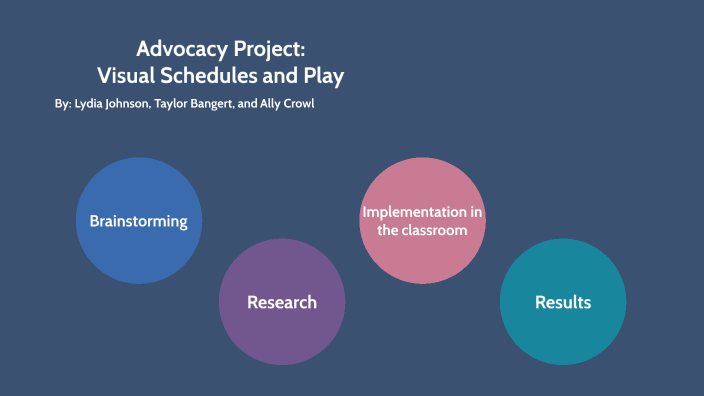 Advocacy Project:
Visual Schedules and Play

By: Lydia Johnson, Taylor Bangert, and Ally Crowl

Brainstorming

Research

Implementation in the classroom

Results